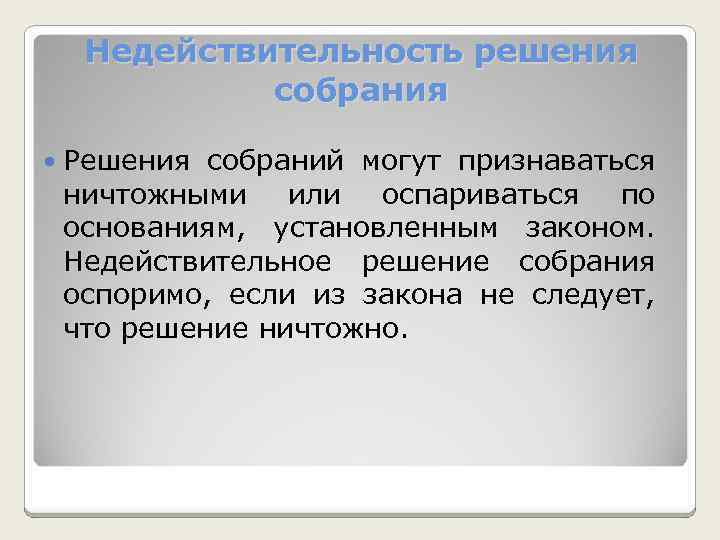 Недействительность решения собрания

Решения собраний могут признаваться ничтожными или оспариваться по основаниям, установленным законом. Недействительное решение собрания оспоримо, если из закона не следует, что решение ничтожно.